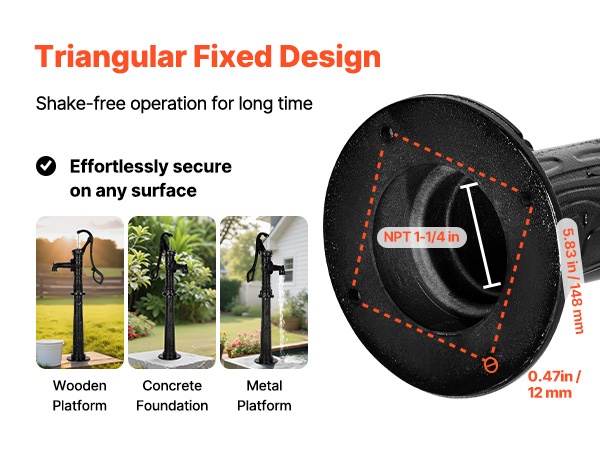 Triangular Fixed Design

Shake-free operation for long time

Effortlessly secure on any surface

Wooden Platform

Concrete Foundation

Metal Platform

NPT 1-1/4 in

5.83 in / 148 mm

0.47in / 12 mm